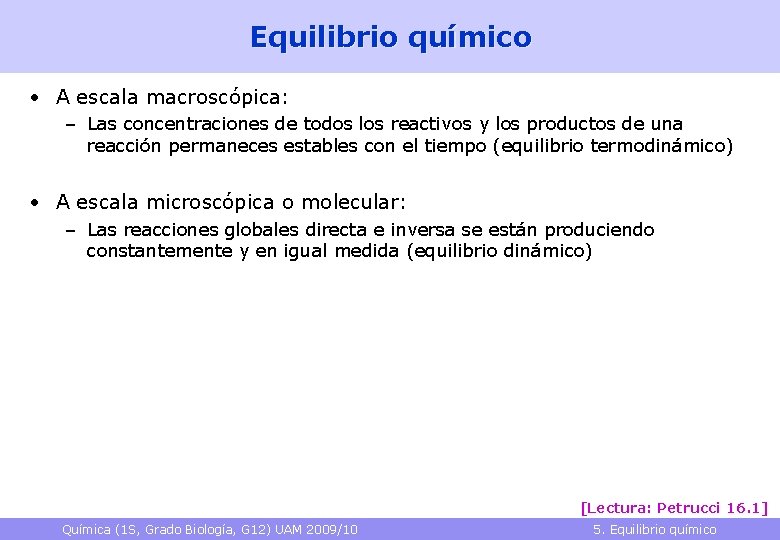 Equilibrio químico

• A escala macroscópica:
– Las concentraciones de todos los reactivos y los productos de una reacción permaneces estables con el tiempo (equilibrio termodinámico)

• A escala microscópica o molecular:
– Las reacciones globales directa e inversa se están produciendo constantemente y en igual medida (equilibrio dinámico)

[Lectura: Petrucci 16.1]

Química (1S, Grado Biología, G12) UAM 2009/10

5. Equilibrio químico